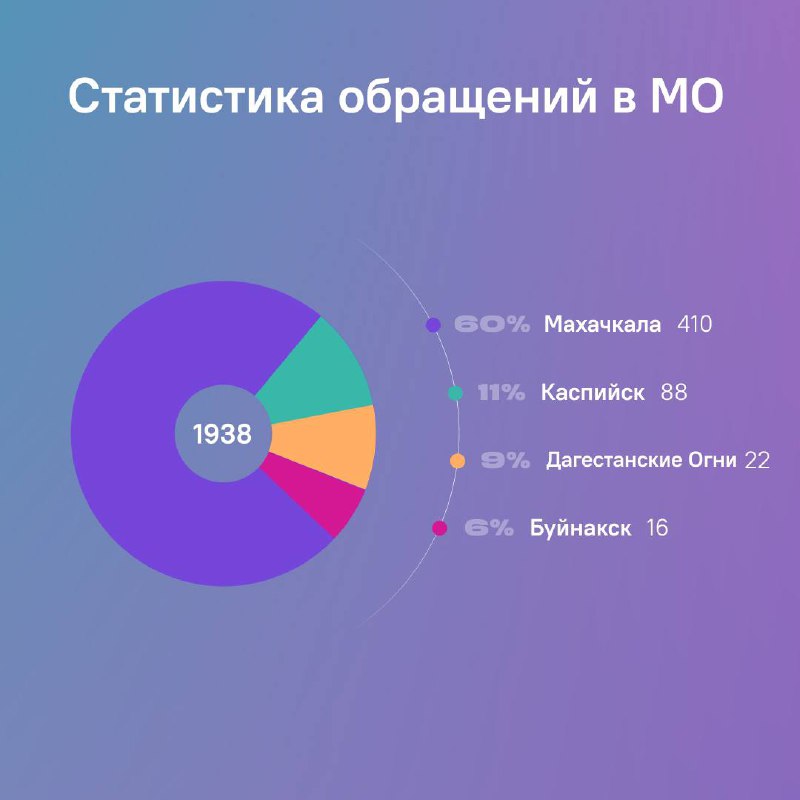 Статистика обращений в МО

1938

60% Махачкала 410

11% Каспийск 88

9% Дагестанские Огни 22

6% Буйнакск 16